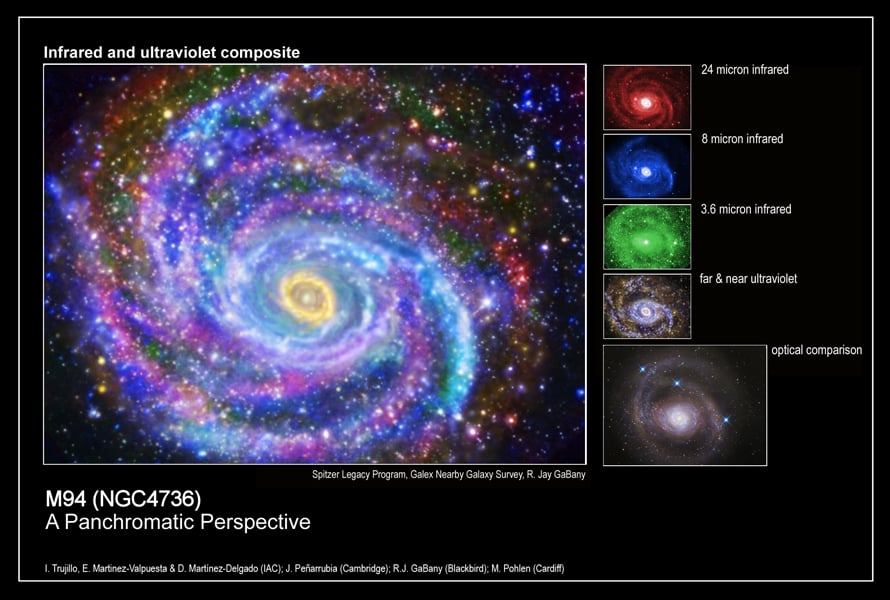 Infrared and ultraviolet composite

24 micron infrared

8 micron infrared

3.6 micron infrared

far & near ultraviolet

optical comparison

Spitzer Legacy Program, Galex Nearby Galaxy Survey, R. Jay GaBany

M94 (NGC4736)
A Panchromatic Perspective

I. Trujillo, E. Martinez-Valpuesta & D. Martinez-Delgado (IAC); J. Peñarrubia (Cambridge); R.J. GaBany (Blackbird); M. Pohlen (Cardiff)